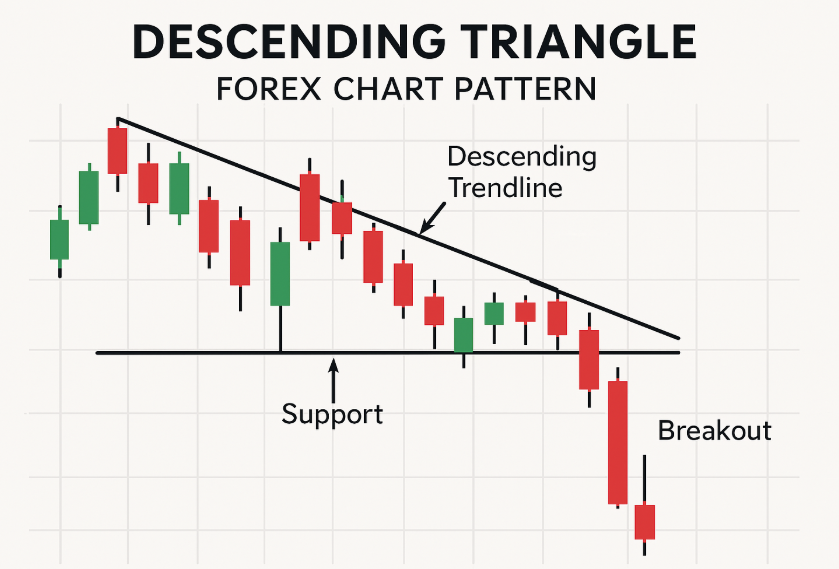 DESCENDING TRIANGLE
FOREX CHART PATTERN

Descending Trendline

Support

Breakout